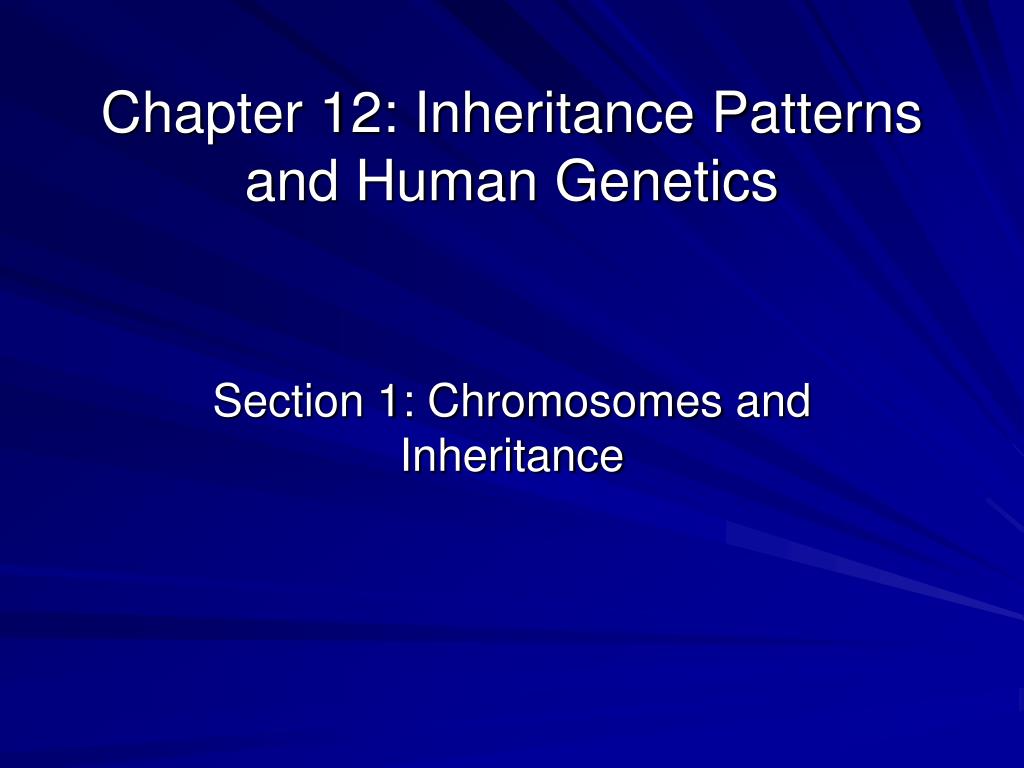 Chapter 12: Inheritance Patterns and Human Genetics

Section 1: Chromosomes and Inheritance